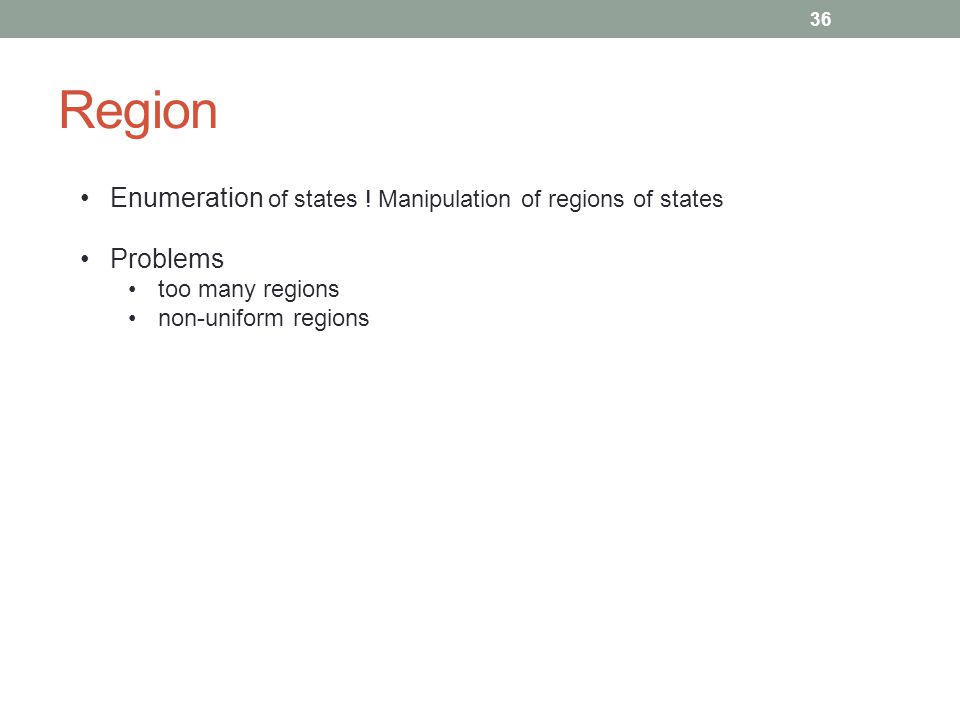 36

Region

• Enumeration of states ! Manipulation of regions of states

• Problems
  • too many regions
  • non-uniform regions